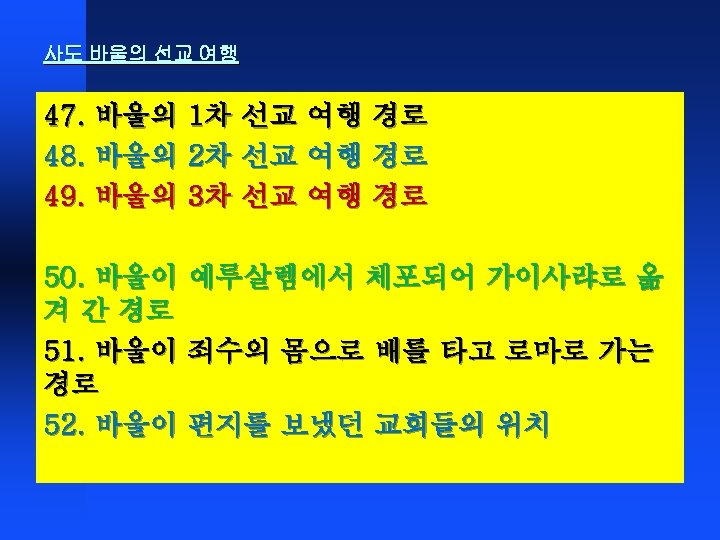 사도 바울의 선교 여행

47. 바울의 1차 선교 여행 경로
48. 바울의 2차 선교 여행 경로
49. 바울의 3차 선교 여행 경로

50. 바울이 예루살렘에서 체포되어 가이사랴로 옮겨 간 경로
51. 바울이 죄수의 몸으로 배를 타고 로마로 가는 경로
52. 바울이 편지를 보냈던 교회들의 위치